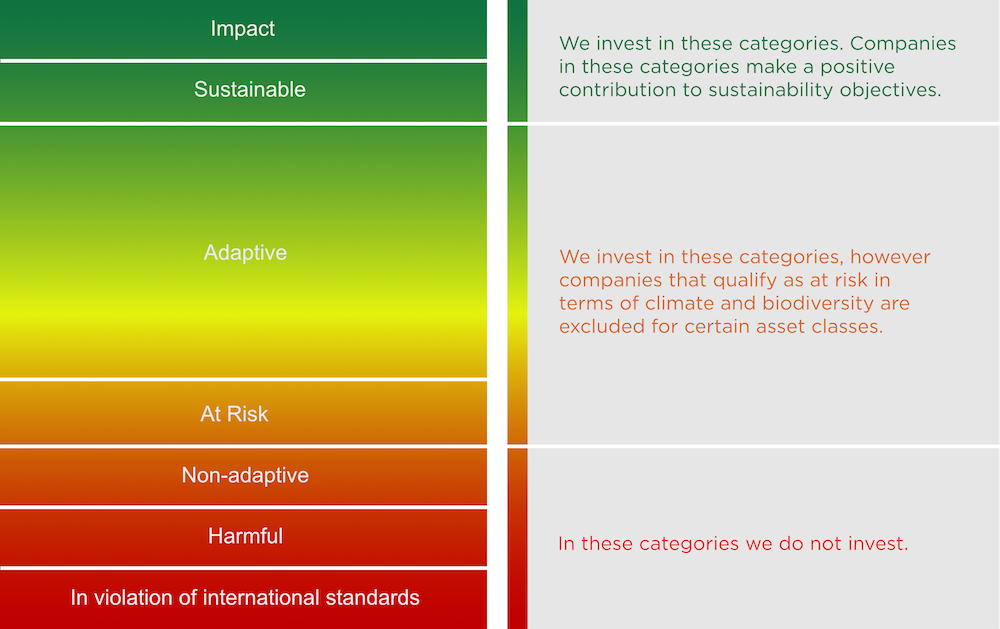 Impact

Sustainable

Adaptive

At Risk

Non-adaptive

Harmful

In violation of international standards

We invest in these categories. Companies in these categories make a positive contribution to sustainability objectives.

We invest in these categories, however companies that qualify as at risk in terms of climate and biodiversity are excluded for certain asset classes.

In these categories we do not invest.